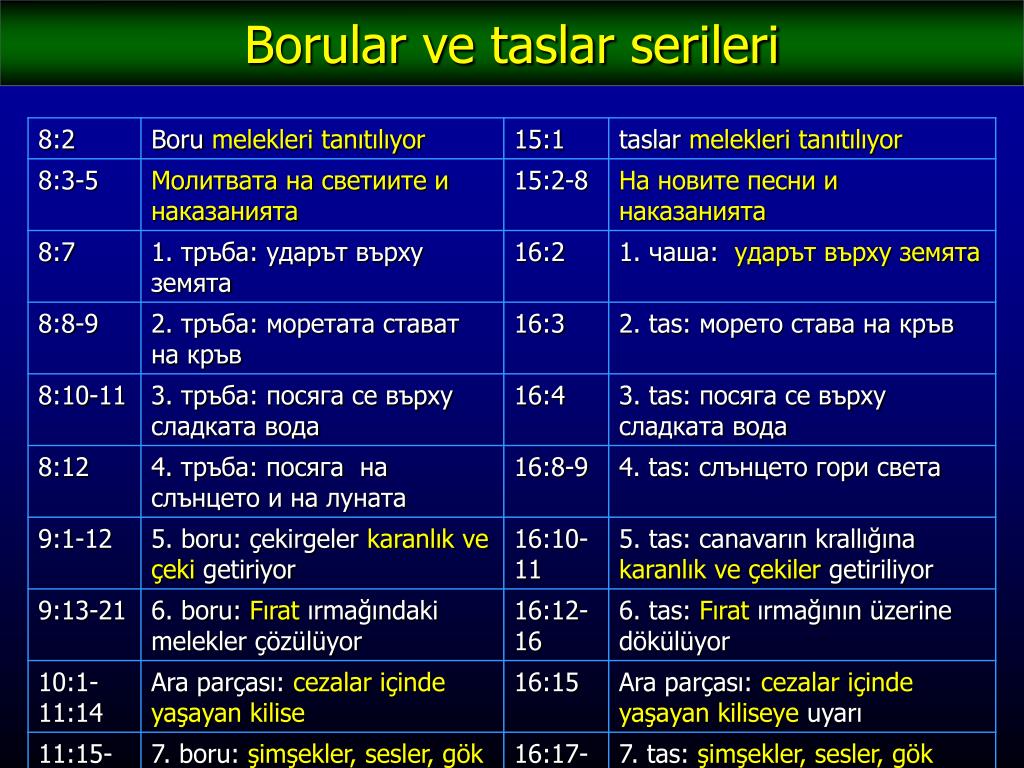 Borular ve taslar serileri

| 8:2 | Boru melekleri tanıtılıyor | 15:1 | taslar melekleri tanıtılıyor |
|---|---|---|---|
| 8:3-5 | Молитвата на светиите и наказанията | 15:2-8 | На новите песни и наказанията |
| 8:7 | 1. тръба: ударът върху земята | 16:2 | 1. чаша: ударът върху земята |
| 8:8-9 | 2. тръба: моретата стават на кръв | 16:3 | 2. tas: морето става на кръв |
| 8:10-11 | 3. тръба: посяга се върху сладката вода | 16:4 | 3. tas: посяга се върху сладката вода |
| 8:12 | 4. тръба: посяга на слънцето и на луната | 16:8-9 | 4. tas: слънцето гори света |
| 9:1-12 | 5. boru: çekirgeler karanlık ve çeki getiriyor | 16:10-11 | 5. tas: canavarın krallığına karanlık ve çekiler getiriliyor |
| 9:13-21 | 6. boru: Fırat ırmağındaki melekler çözülüyor | 16:12-16 | 6. tas: Fırat ırmağının üzerine dökülüyor |
| 10:1-11:14 | Ara parçası: cezalar içinde yaşayan kilise | 16:15 | Ara parçası: cezalar içinde yaşayan kiliseye uyarı |
| 11:15- | 7. boru: şimşekler, sesler, gök | 16:17- | 7. tas: şimşekler, sesler, gök |